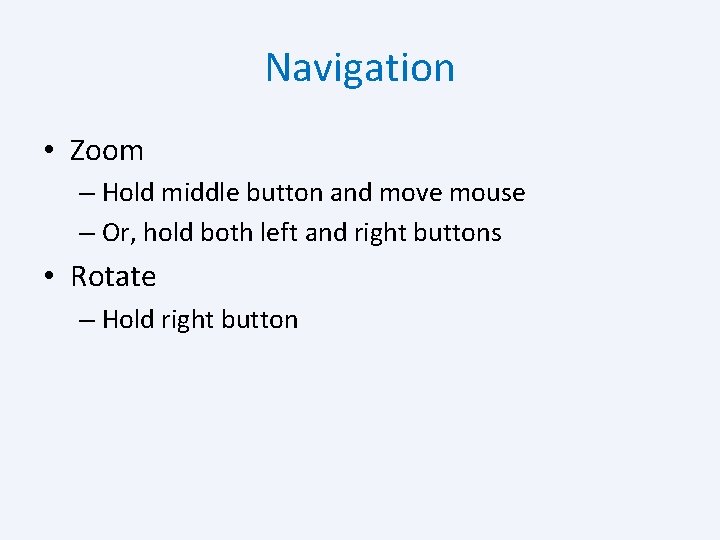 Navigation

• Zoom

– Hold middle button and move mouse

– Or, hold both left and right buttons

• Rotate

– Hold right button